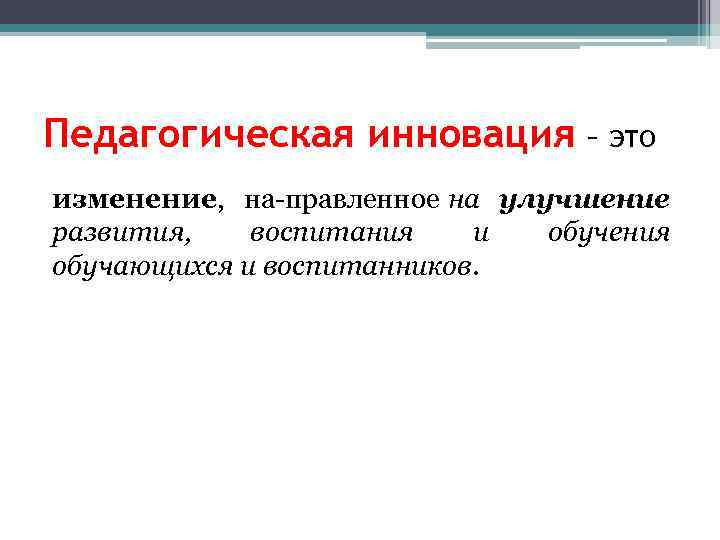 Педагогическая инновация – это

изменение, на-правленное на улучшение развития, воспитания и обучения обучающихся и воспитанников.